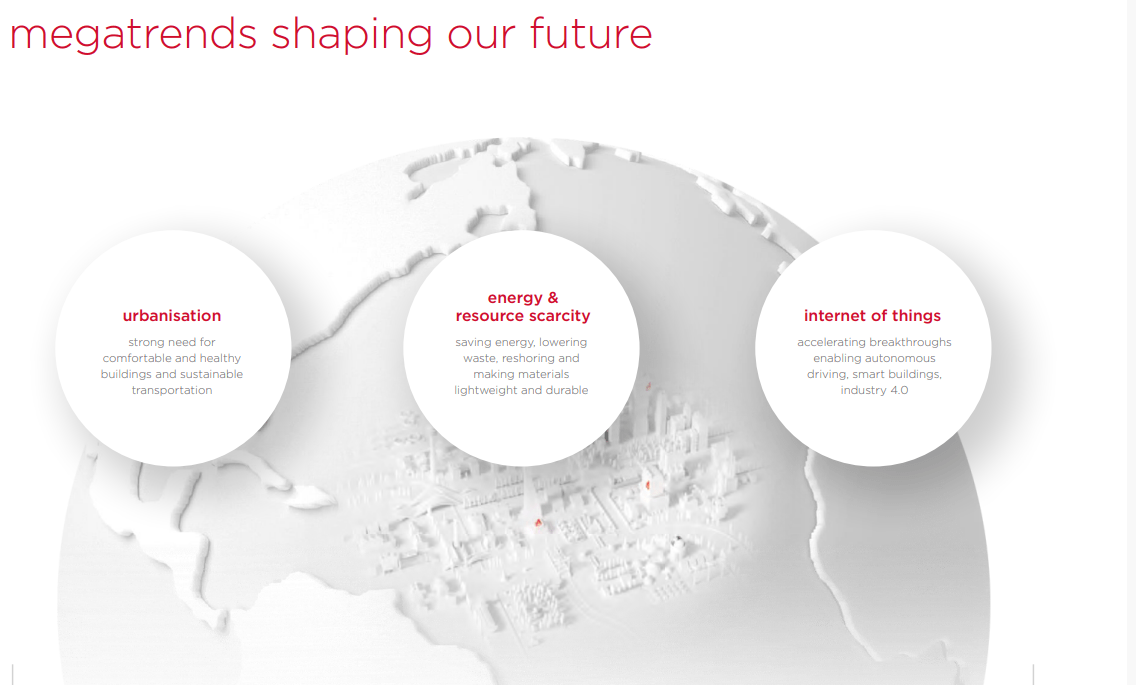 megatrends shaping our future

urbanisation

strong need for comfortable and healthy buildings and sustainable transportation

energy & resource scarcity

saving energy, lowering waste, reshoring and making materials lightweight and durable

internet of things

accelerating breakthroughs enabling autonomous driving, smart buildings, industry 4.0